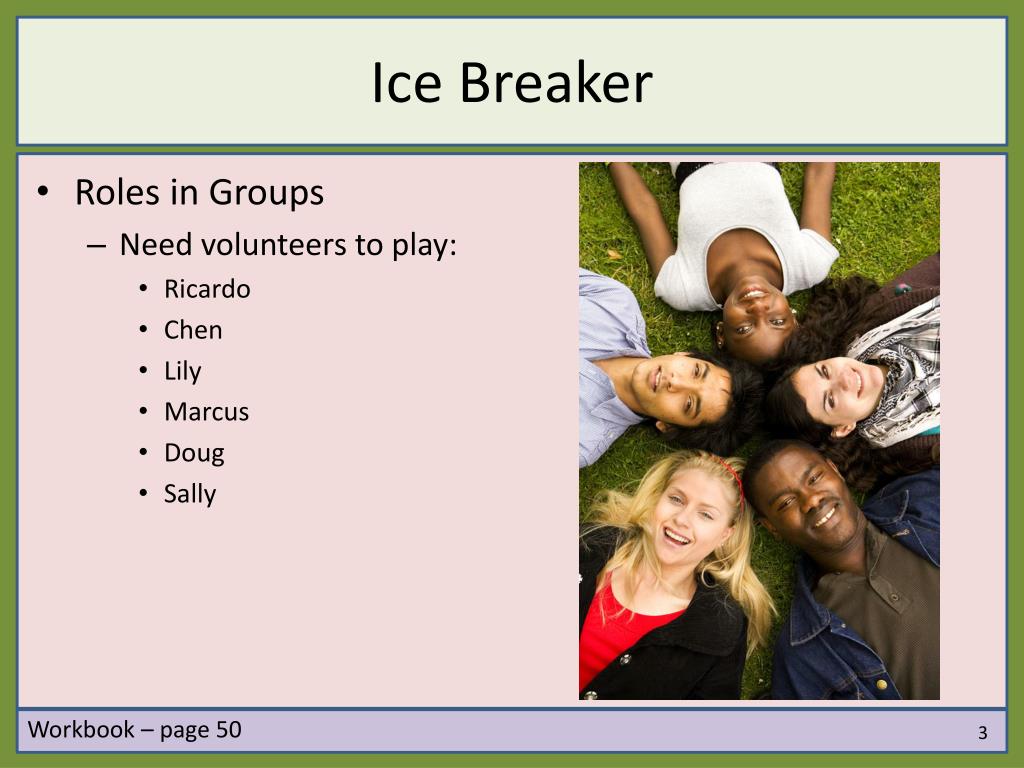 Ice Breaker

• Roles in Groups
– Need volunteers to play:
• Ricardo
• Chen
• Lily
• Marcus
• Doug
• Sally

Workbook – page 50

3